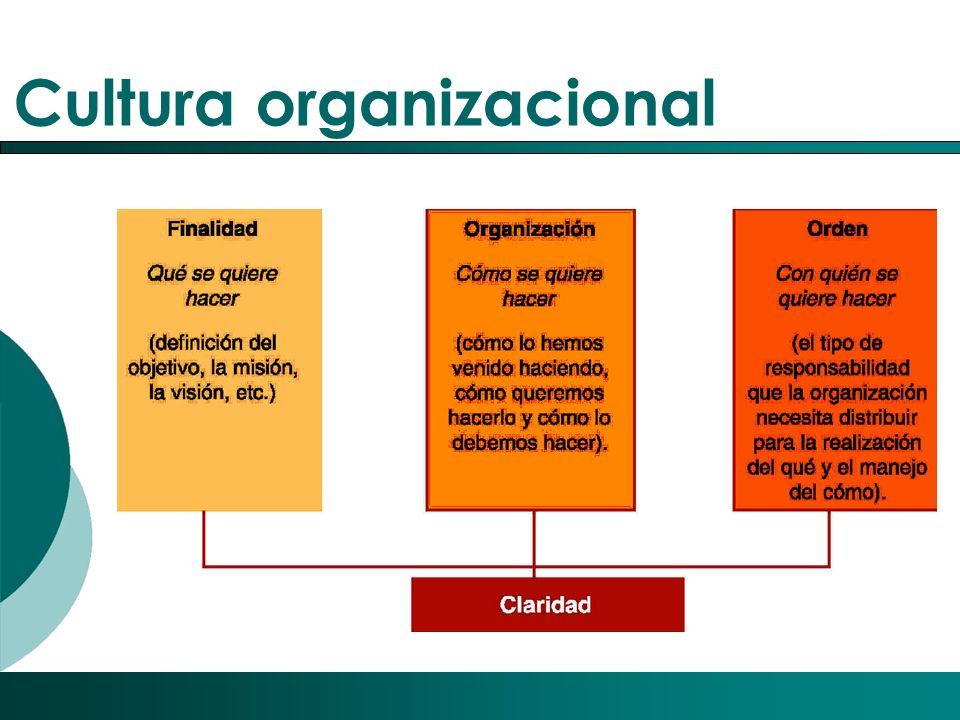 Cultura organizacional

Finalidad

Qué se quiere hacer

(definición del objetivo, la misión, la visión, etc.)

Organización

Cómo se quiere hacer

(cómo lo hemos venido haciendo, cómo queremos hacerlo y cómo lo debemos hacer).

Orden

Con quién se quiere hacer

(el tipo de responsabilidad que la organización necesita distribuir para la realización del qué y el manejo del cómo).

Claridad